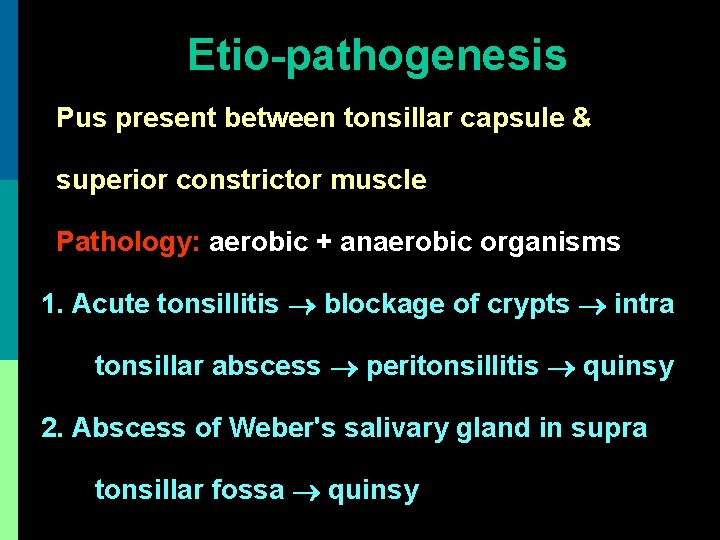 Etio-pathogenesis

Pus present between tonsillar capsule & superior constrictor muscle

Pathology: aerobic + anaerobic organisms

1. Acute tonsillitis $\rightarrow$ blockage of crypts $\rightarrow$ intra tonsillar abscess $\rightarrow$ peritonsillitis $\rightarrow$ quinsy

2. Abscess of Weber's salivary gland in supra tonsillar fossa $\rightarrow$ quinsy